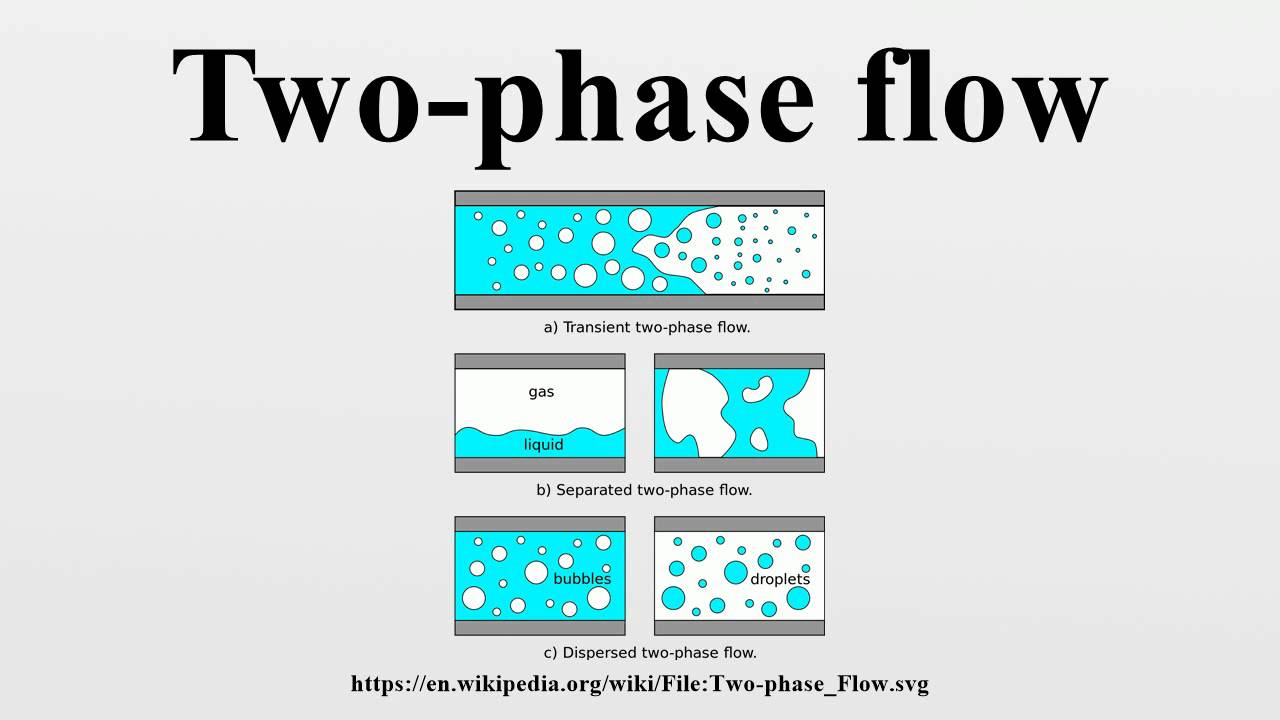 Two-phase flow

a) Transient two-phase flow.

gas

liquid

b) Separated two-phase flow.

bubbles

droplets

c) Dispersed two-phase flow.

https://en.wikipedia.org/wiki/File:Two-phase_Flow.svg